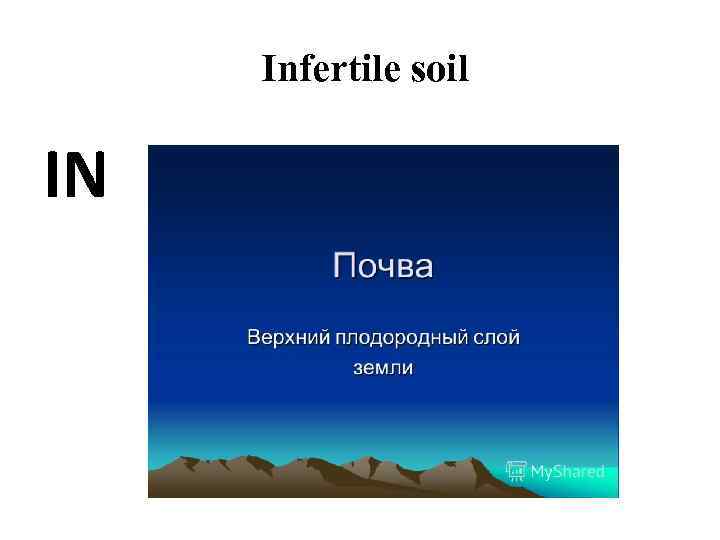 Infertile soil

IN

Почва

Верхний плодородный слой земли

MyShared